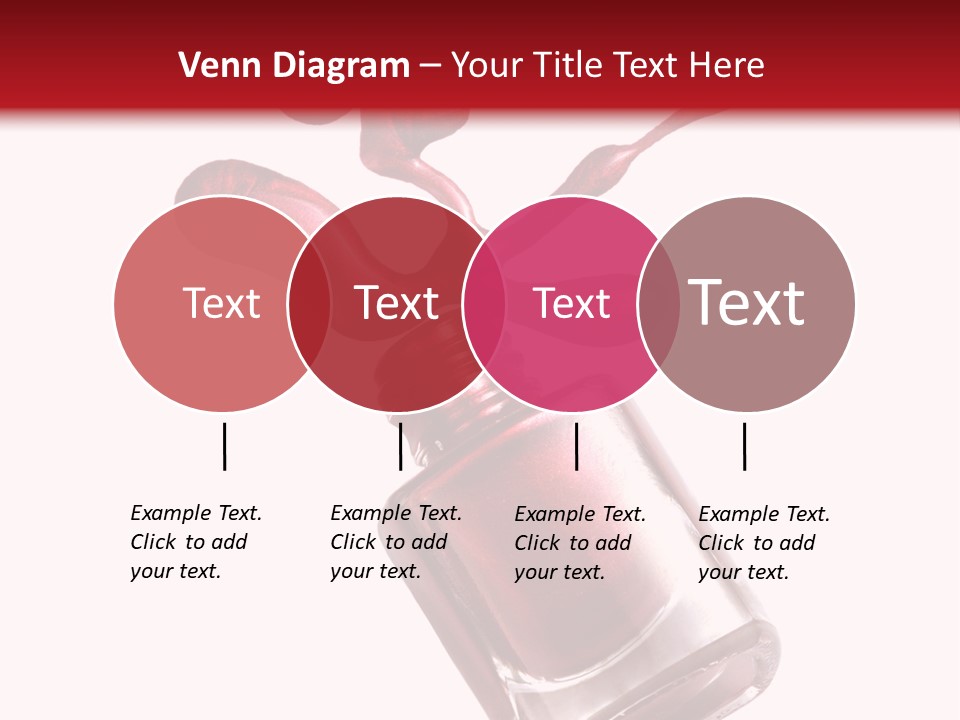 Venn Diagram – Your Title Text Here

Text

Text

Text

Text

Example Text. Click to add your text.

Example Text. Click to add your text.

Example Text. Click to add your text.

Example Text. Click to add your text.